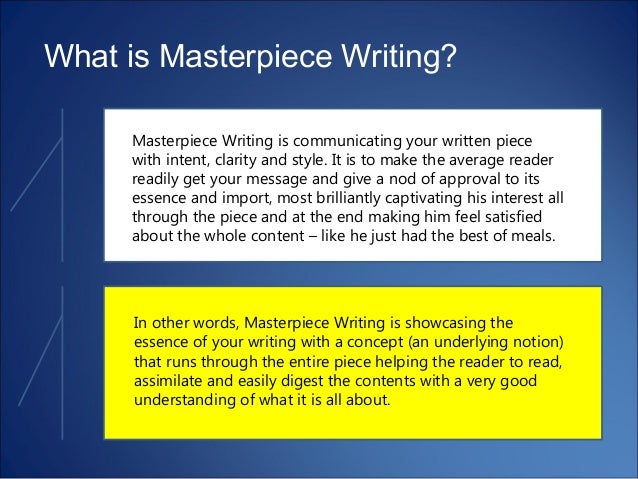 What is Masterpiece Writing?

Masterpiece Writing is communicating your written piece with intent, clarity and style. It is to make the average reader readily get your message and give a nod of approval to its essence and import, most brilliantly captivating his interest all through the piece and at the end making him feel satisfied about the whole content – like he just had the best of meals.

In other words, Masterpiece Writing is showcasing the essence of your writing with a concept (an underlying notion) that runs through the entire piece helping the reader to read, assimilate and easily digest the contents with a very good understanding of what it is all about.